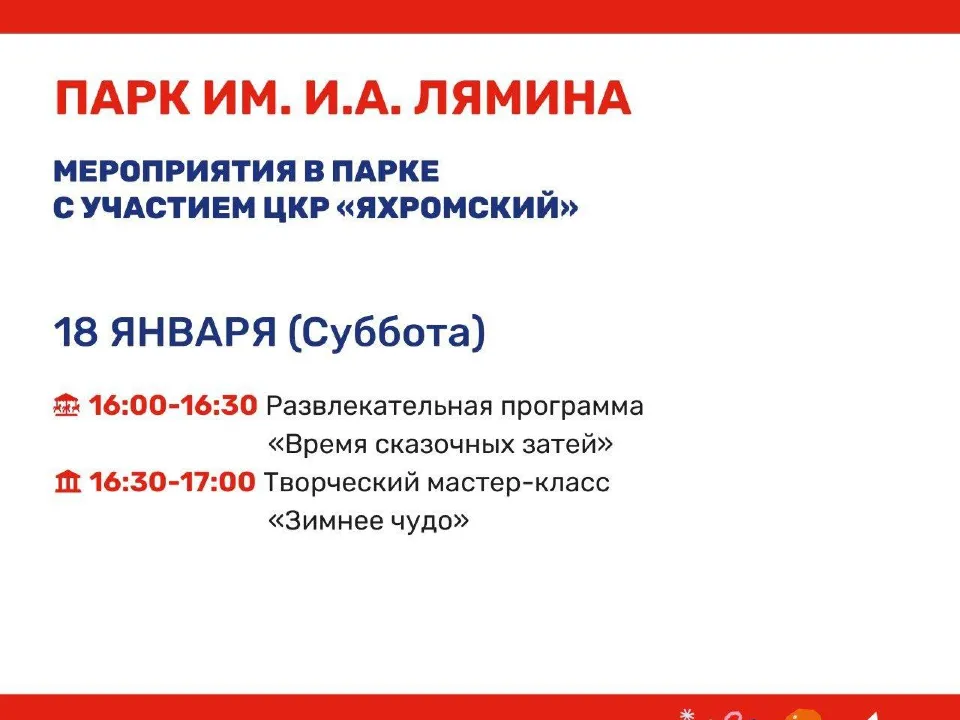 ПАРК ИМ. И.А. ЛЯМИНА

МЕРОПРИЯТИЯ В ПАРКЕ
С УЧАСТИЕМ ЦКР «ЯХРОМСКИЙ»

18 ЯНВАРЯ (Суббота)

16:00-16:30 Развлекательная программа «Время сказочных затей»
16:30-17:00 Творческий мастер-класс «Зимнее чудо»